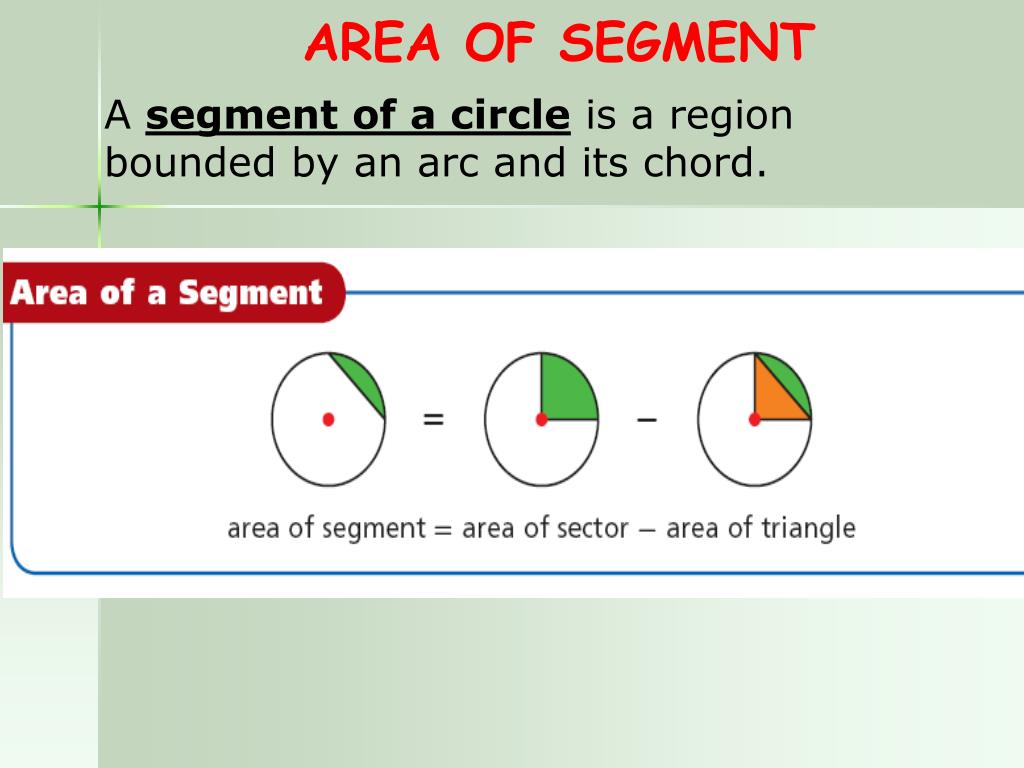 AREA OF SEGMENT

A segment of a circle is a region bounded by an arc and its chord.

Area of a Segment

=

−

area of segment = area of sector − area of triangle